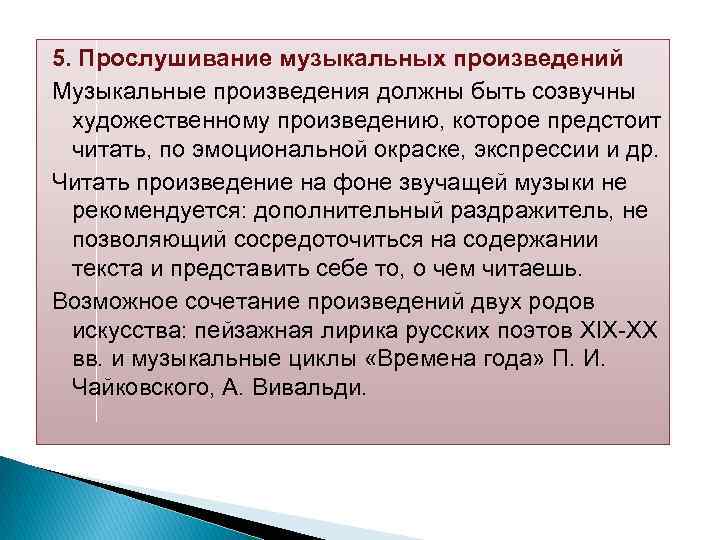 5. Прослушивание музыкальных произведений

Музыкальные произведения должны быть созвучны художественному произведению, которое предстоит читать, по эмоциональной окраске, экспрессии и др.

Читать произведение на фоне звучащей музыки не рекомендуется: дополнительный раздражитель, не позволяющий сосредоточиться на содержании текста и представить себе то, о чем читаешь.

Возможное сочетание произведений двух родов искусства: пейзажная лирика русских поэтов XIX-XX вв. и музыкальные циклы «Времена года» П. И. Чайковского, А. Вивальди.